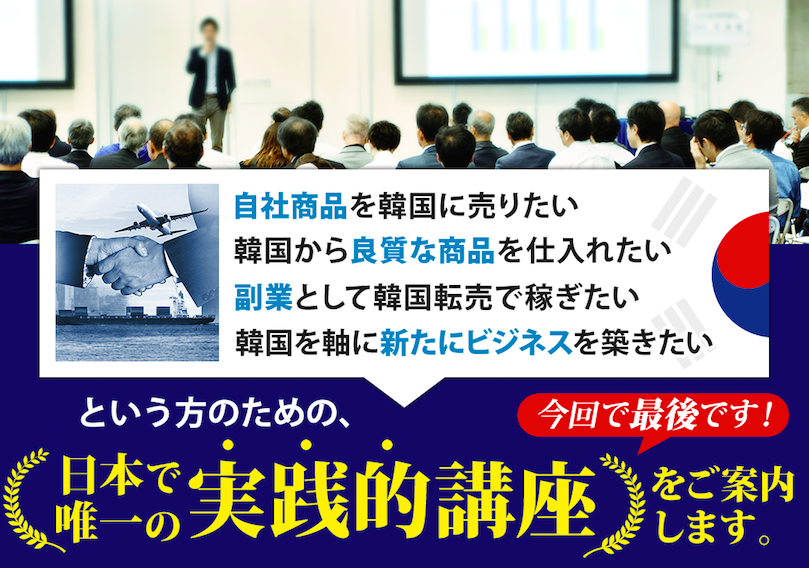 自社商品を韓国に売りたい
韓国から良質な商品を仕入れたい
副業として韓国転売で稼ぎたい
韓国を軸に新たにビジネスを築きたい

という方のための、

今回で最後です！

日本で唯一の実践的講座をご案内します。